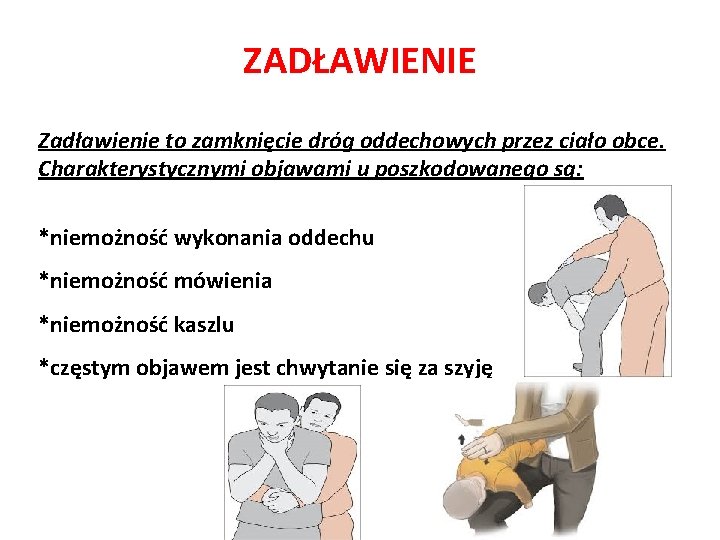 ZADŁAWIENIE

Zadławienie to zamknięcie dróg oddechowych przez ciało obce. Charakterystycznymi objawami u poszkodowanego są:

*niemożność wykonania oddechu

*niemożność mówienia

*niemożność kaszlu

*częstym objawem jest chwytanie się za szyję